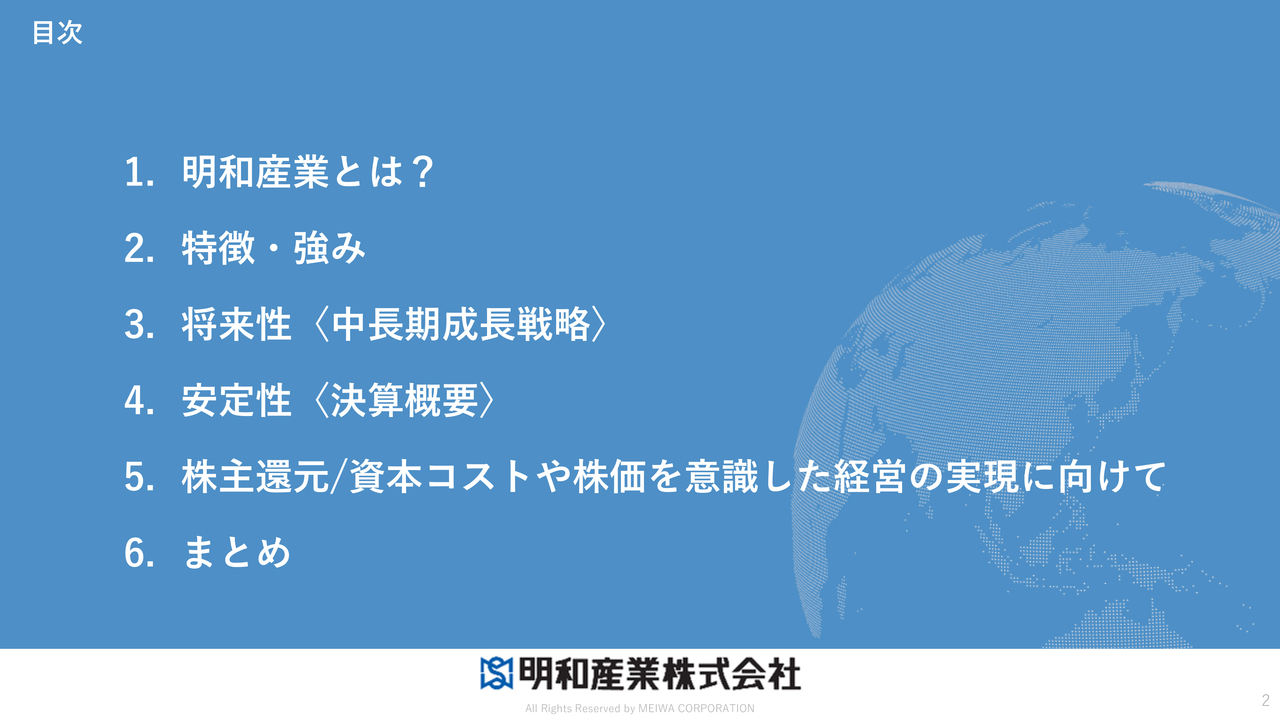 目次

1. 明和産業とは？

2. 特徴・強み

3. 将来性〈中長期成長戦略〉

4. 安定性〈決算概要〉

5. 株主還元/資本コストや株価を意識した経営の実現に向けて

6. まとめ

明和産業株式会社

All Rights Reserved by MEIWA CORPORATION

2